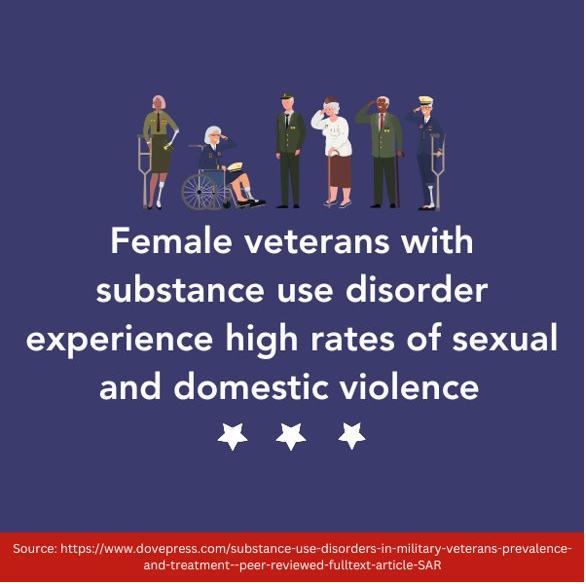 Female veterans with substance use disorder experience high rates of sexual and domestic violence

Source: https://www.dovepress.com/substance-use-disorders-in-military-veterans-prevalence-and-treatment--peer-reviewed-fulltext-article-SAR